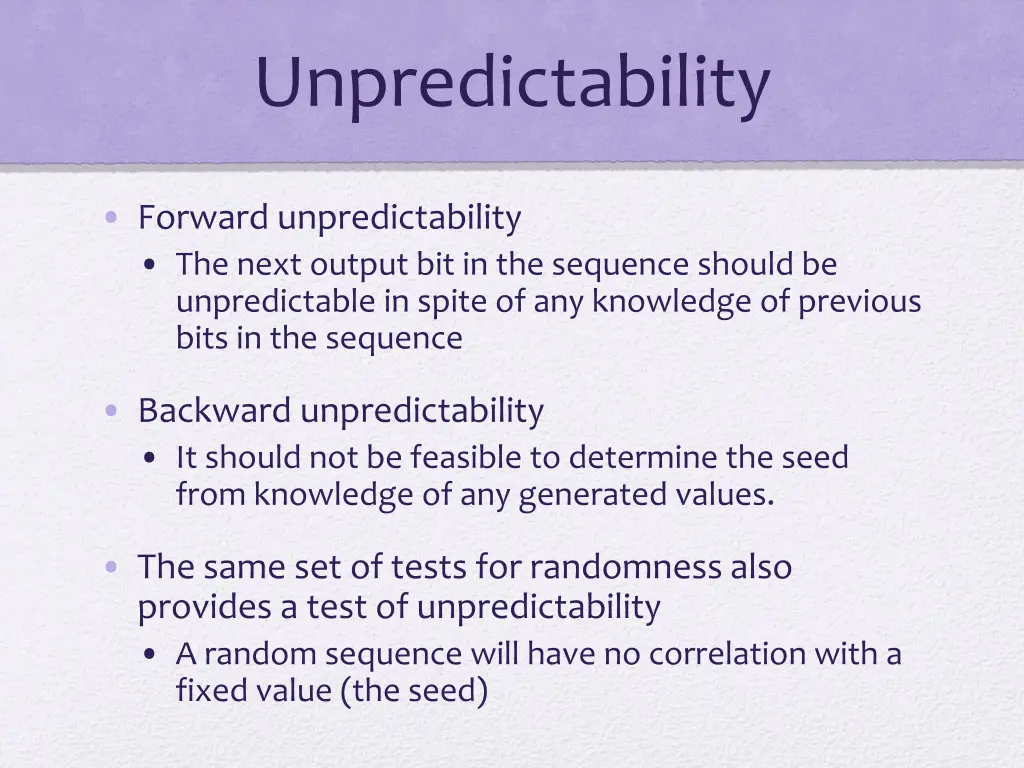 Unpredictability

• Forward unpredictability
  • The next output bit in the sequence should be unpredictable in spite of any knowledge of previous bits in the sequence

• Backward unpredictability
  • It should not be feasible to determine the seed from knowledge of any generated values.

• The same set of tests for randomness also provides a test of unpredictability
  • A random sequence will have no correlation with a fixed value (the seed)